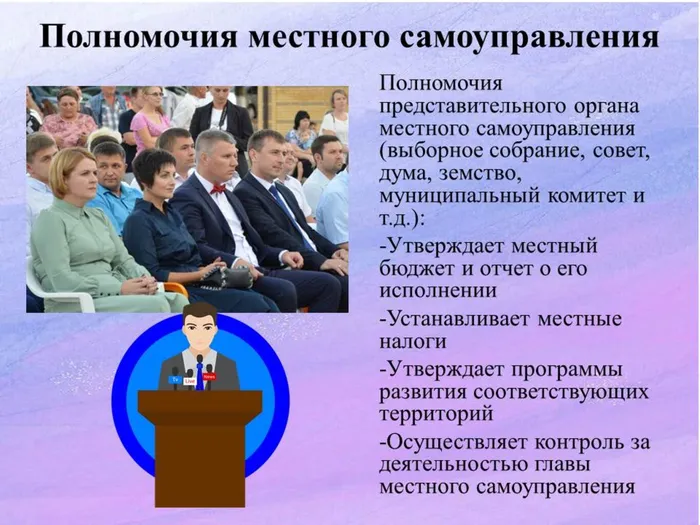 Полномочия местного самоуправления

Полномочия представительного органа местного самоуправления (выборное собрание, совет, дума, земство, муниципальный комитет и т.д.):

-Утверждает местный бюджет и отчет о его исполнении

-Устанавливает местные налоги

-Утверждает программы развития соответствующих территорий

-Осуществляет контроль за деятельностью главы местного самоуправления

TV Live News